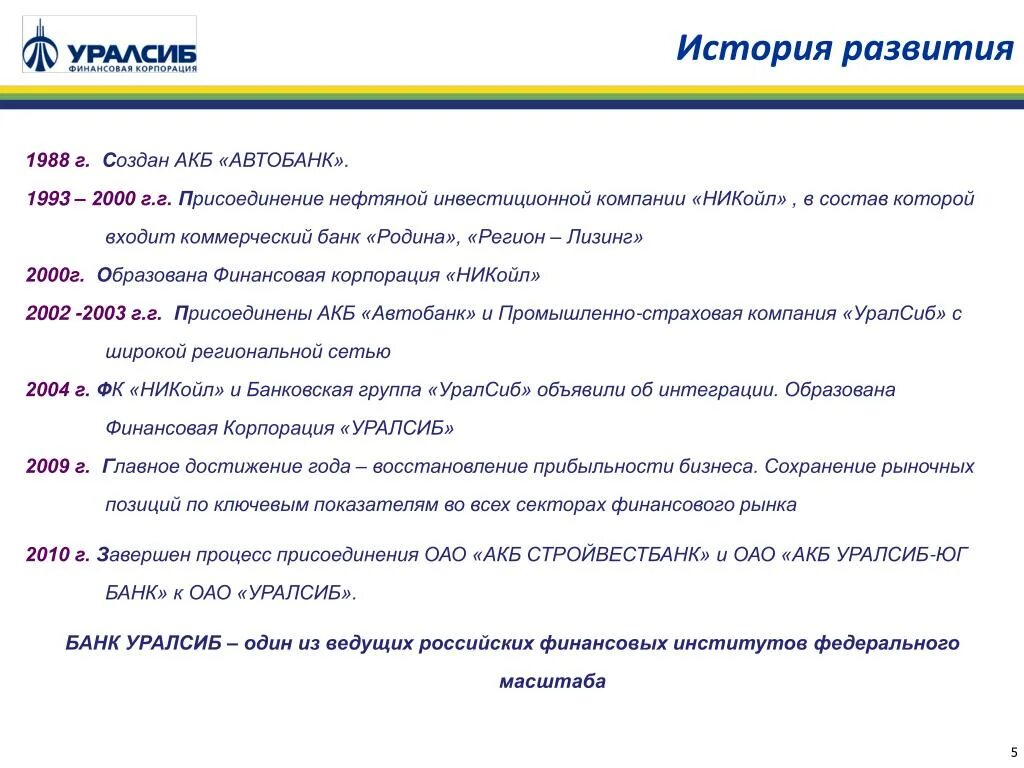 УРАЛСИБ
ФИНАНСОВАЯ КОРПОРАЦИЯ

История развития

1988 г. Создан АКБ «АВТОБАНК».

1993 – 2000 г.г. Присоединение нефтяной инвестиционной компании «НИКойл» , в состав которой входит коммерческий банк «Родина», «Регион – Лизинг»

2000г. Образована Финансовая корпорация «НИКойл»

2002 -2003 г.г. Присоединены АКБ «Автобанк» и Промышленно-страховая компания «УралСиб» с широкой региональной сетью

2004 г. ФК «НИКойл» и Банковская группа «УралСиб» объявили об интеграции. Образована Финансовая Корпорация «УРАЛСИБ»

2009 г. Главное достижение года – восстановление прибыльности бизнеса. Сохранение рыночных позиций по ключевым показателям во всех секторах финансового рынка

2010 г. Завершен процесс присоединения ОАО «АКБ СТРОЙВЕСТБАНК» и ОАО «АКБ УРАЛСИБ-ЮГ БАНК» к ОАО «УРАЛСИБ».

БАНК УРАЛСИБ – один из ведущих российских финансовых институтов федерального масштаба

5